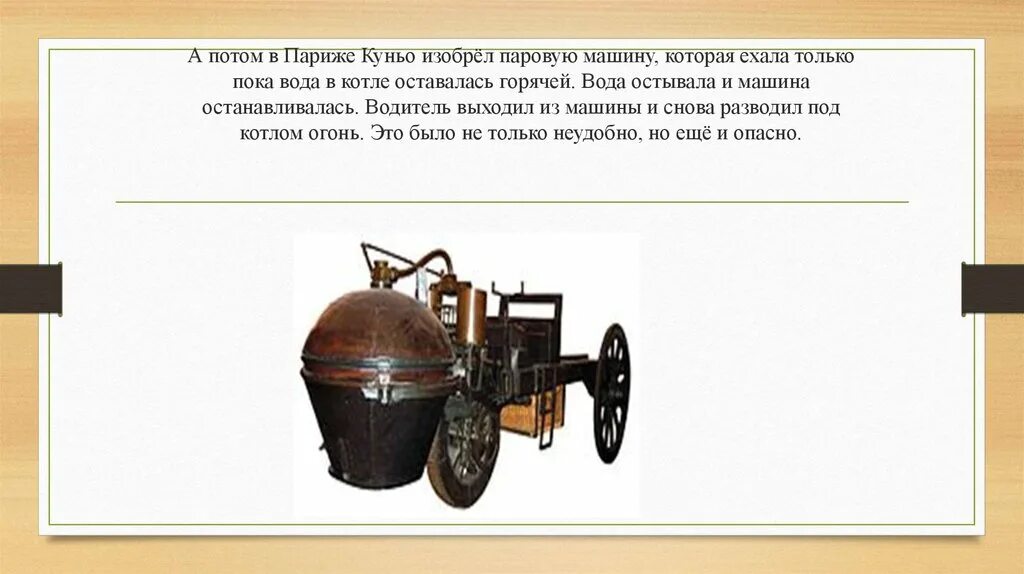 А потом в Париже Куньо изобрёл паровую машину, которая ехала только пока вода в котле оставалась горячей. Вода остывала и машина останавливалась. Водитель выходил из машины и снова разводил под котлом огонь. Это было не только неудобно, но ещё и опасно.